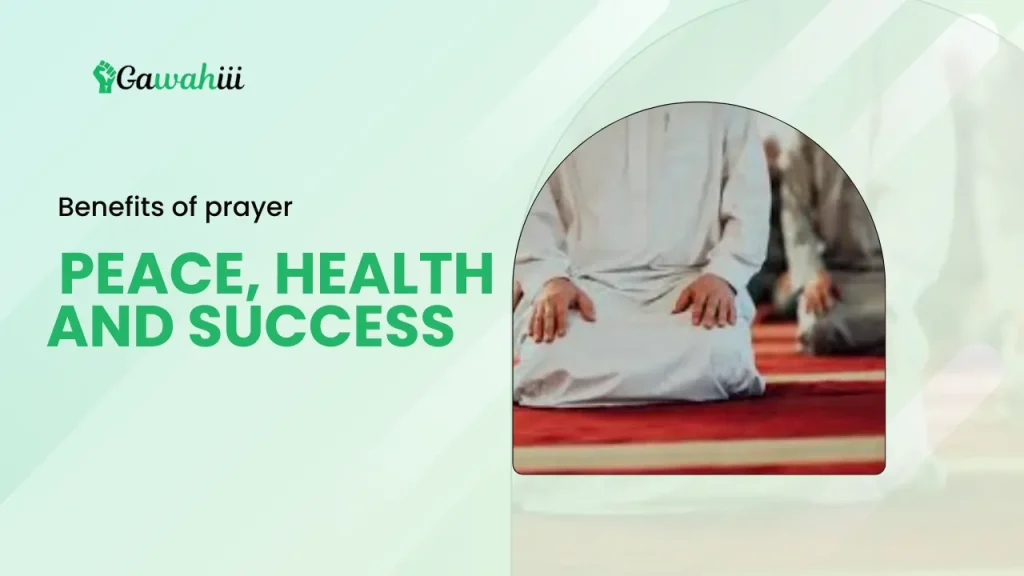 Gawahiii

Benefits of prayer

PEACE, HEALTH AND SUCCESS